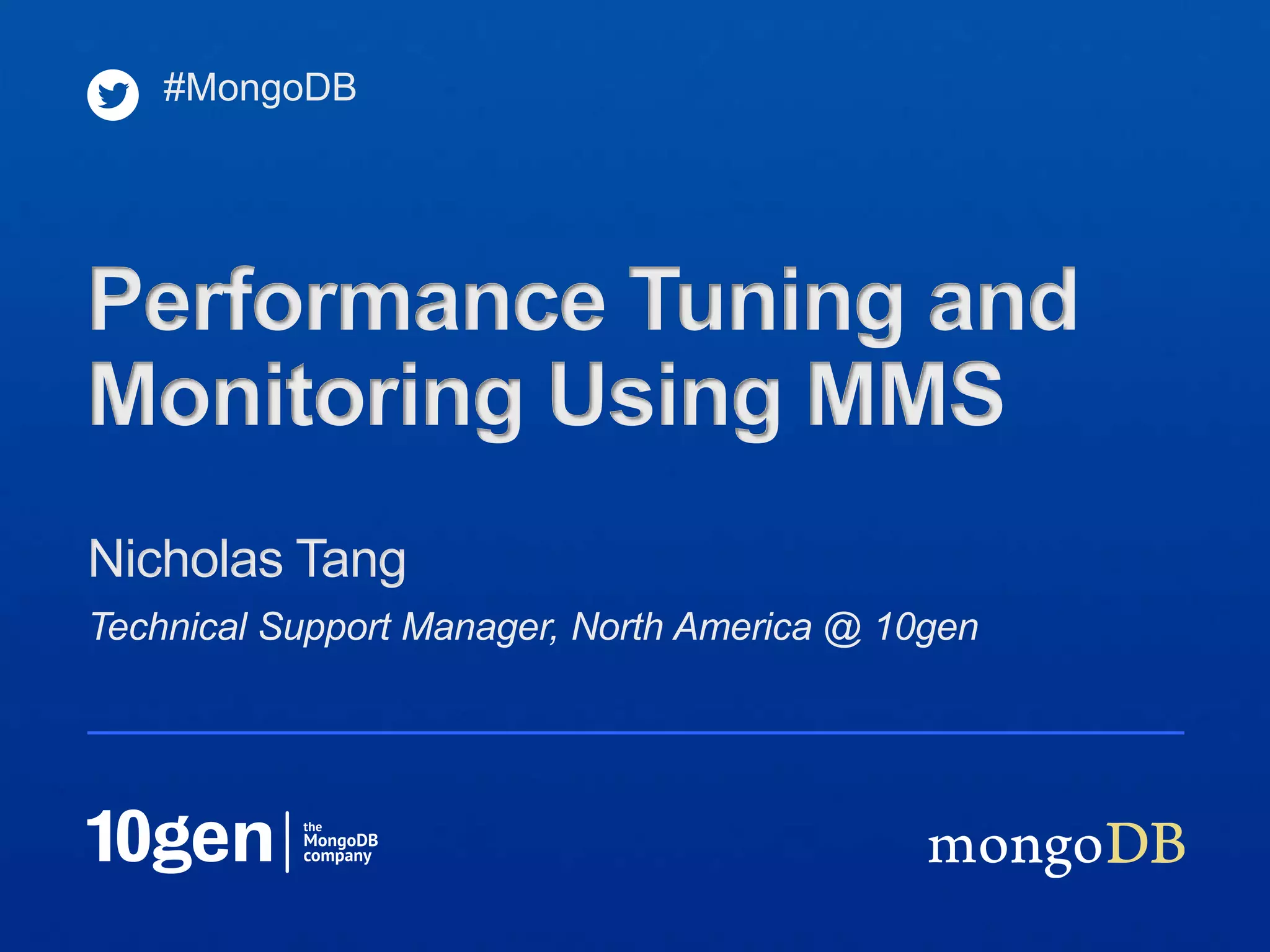 #MongoDB

Performance Tuning and Monitoring Using MMS

Nicholas Tang

Technical Support Manager, North America @ 10gen

10gen | the MongoDB company

mongoDB